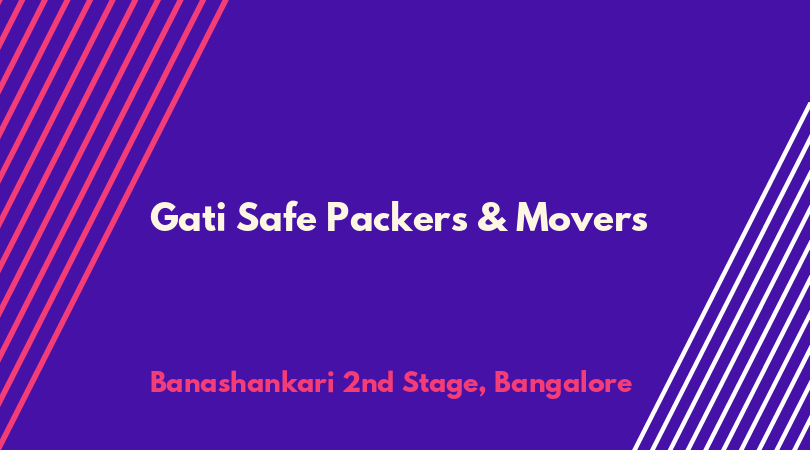 Gati Safe Packers & Movers

Banashankari 2nd Stage, Bangalore